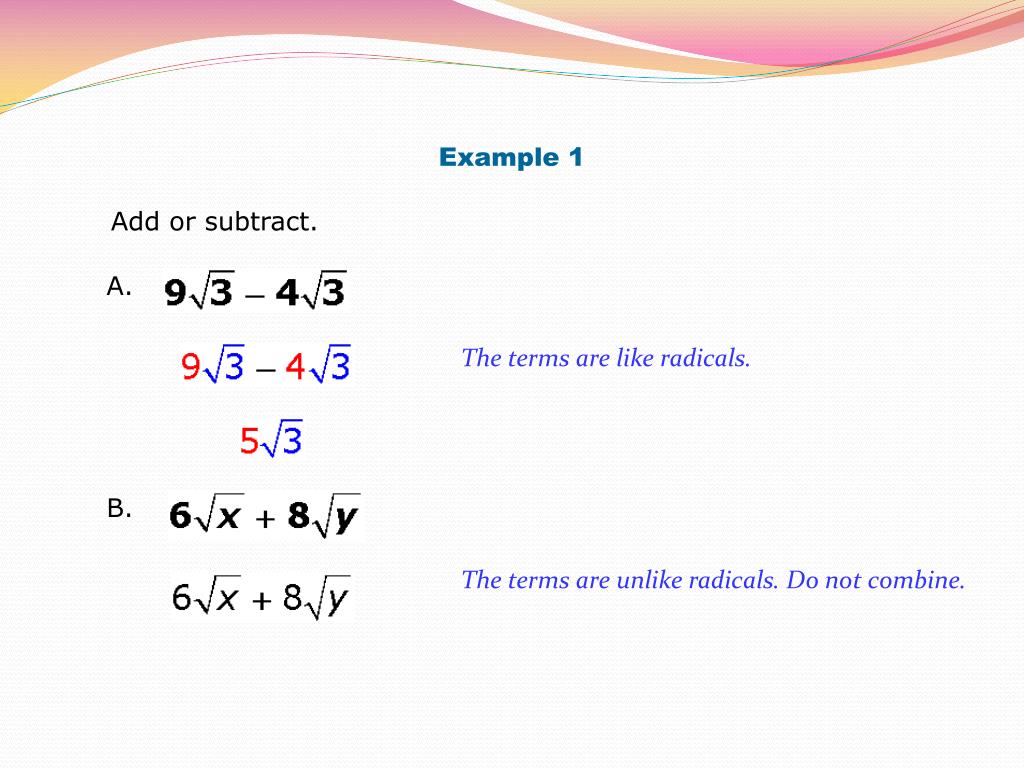 Example 1

Add or subtract.

A. $9\sqrt{3} - 4\sqrt{3}$

$9\sqrt{3} - 4\sqrt{3}$

The terms are like radicals.

$5\sqrt{3}$

B. $6\sqrt{x} + 8\sqrt{y}$

$6\sqrt{x} + 8\sqrt{y}$

The terms are unlike radicals. Do not combine.